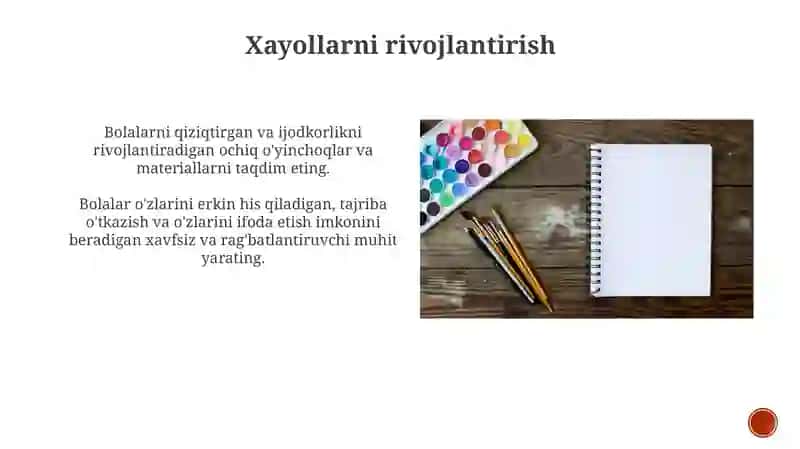 Xayollarni rivojlantirish

Bolalarni qiziqtirgan va ijodkorlikni rivojlantiradigan ochiq o'yinchoqlar va materiallarni taqdim eting.

Bolalar o'zlarini erkin his qiladigan, tajriba o'tkazish va o'zlarini ifoda etish imkonini beradigan xavfsiz va rag'batlantiruvchi muhit yarating.